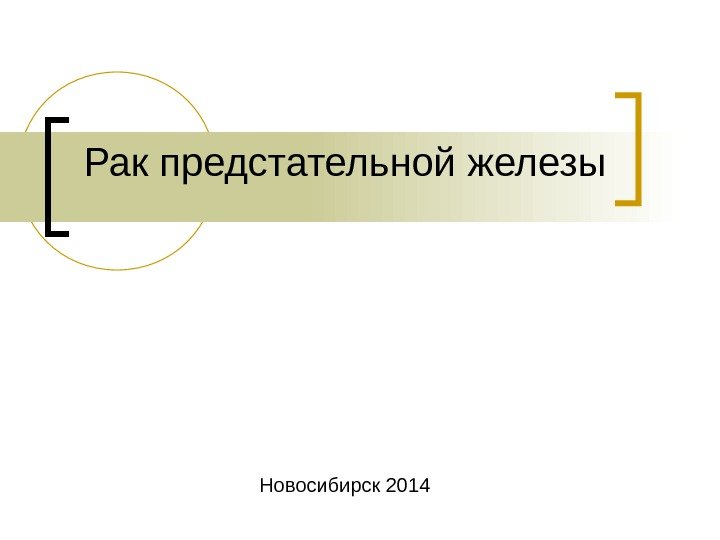 Рак предстательной железы

Новосибирск 2014